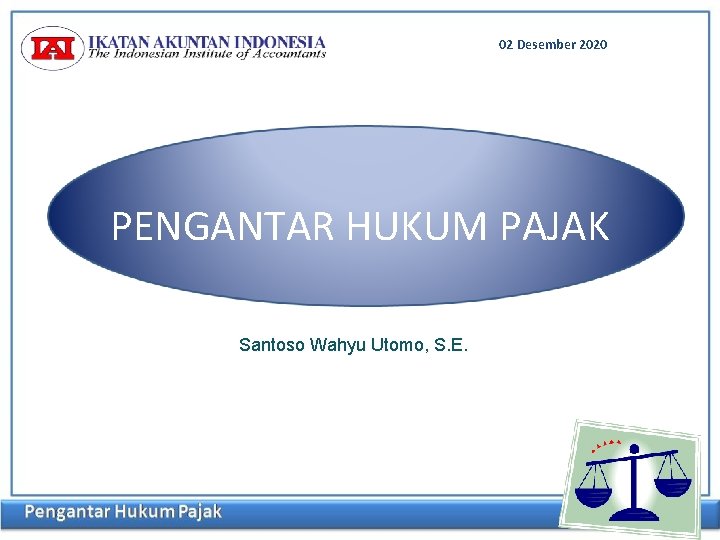 IAI IKATAN AKUNTAN INDONESIA
The Indonesian Institute of Accountants

02 Desember 2020

PENGANTAR HUKUM PAJAK

Santoso Wahyu Utomo, S.E.

Pengantar Hukum Pajak